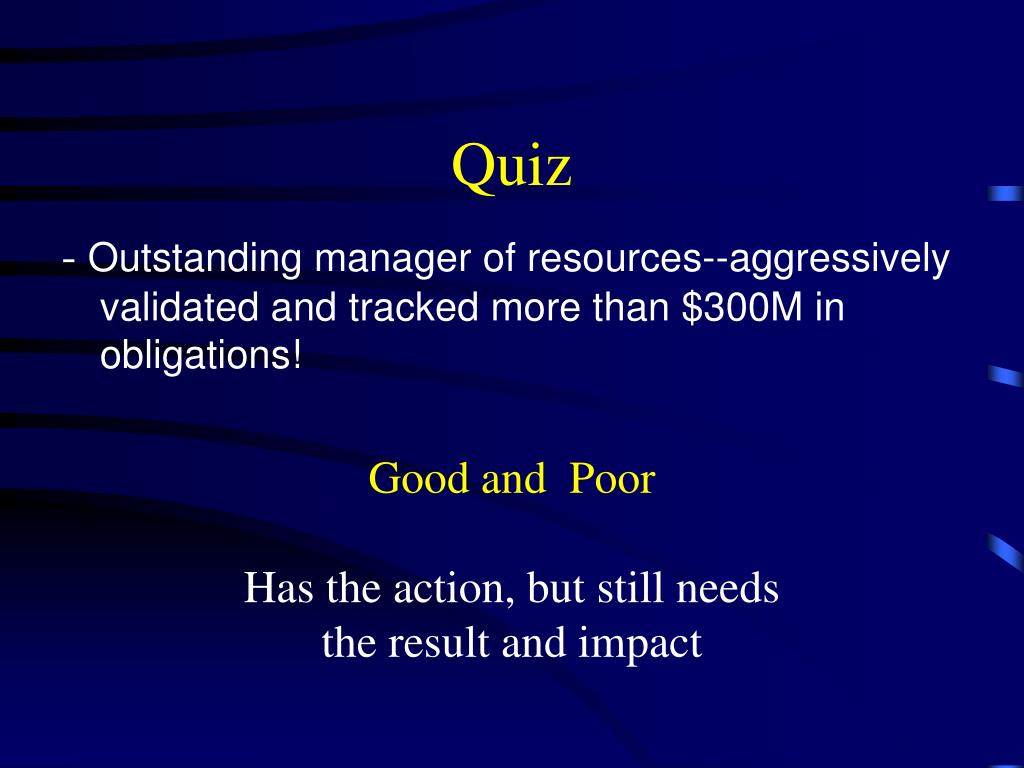 Quiz

- Outstanding manager of resources--aggressively validated and tracked more than \$300M in obligations!

Good and  Poor

Has the action, but still needs the result and impact